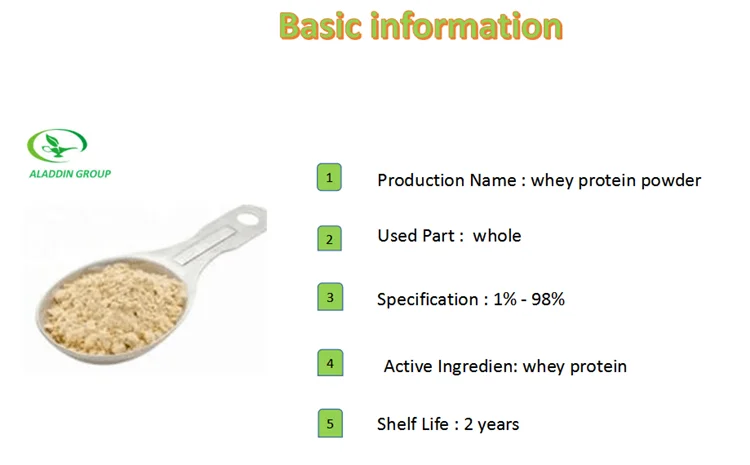 Basic information

ALADDIN GROUP

1 Production Name : whey protein powder

2 Used Part : whole

3 Specification : 1% - 98%

4 Active Ingredien: whey protein

5 Shelf Life : 2 years